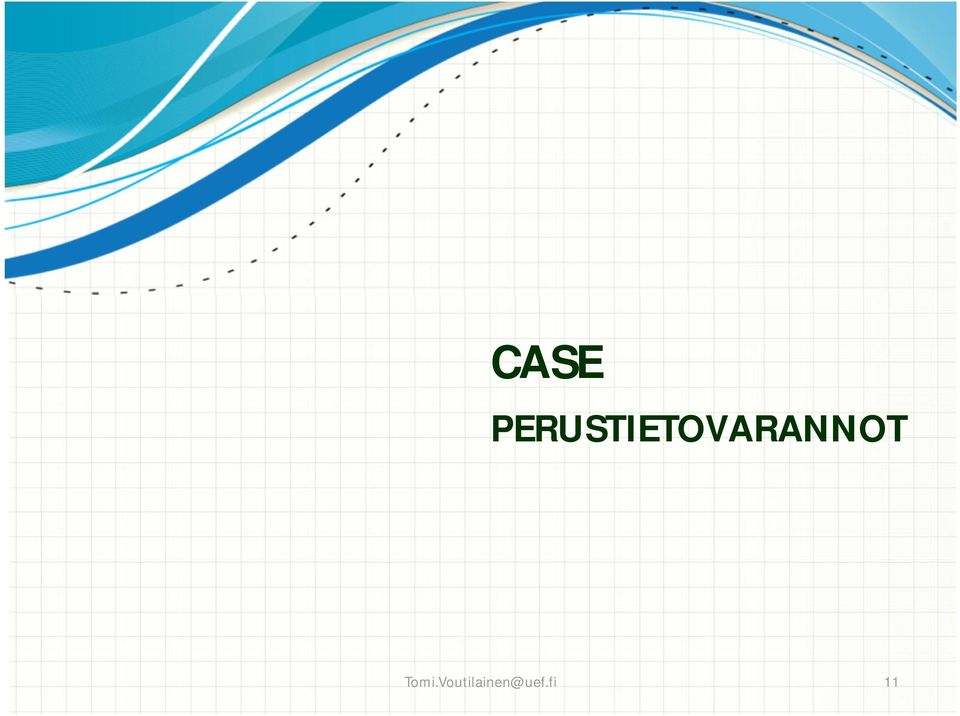 CASE

PERUSTIETOVARANNOT

Tomi.Voutilainen@uef.fi

11